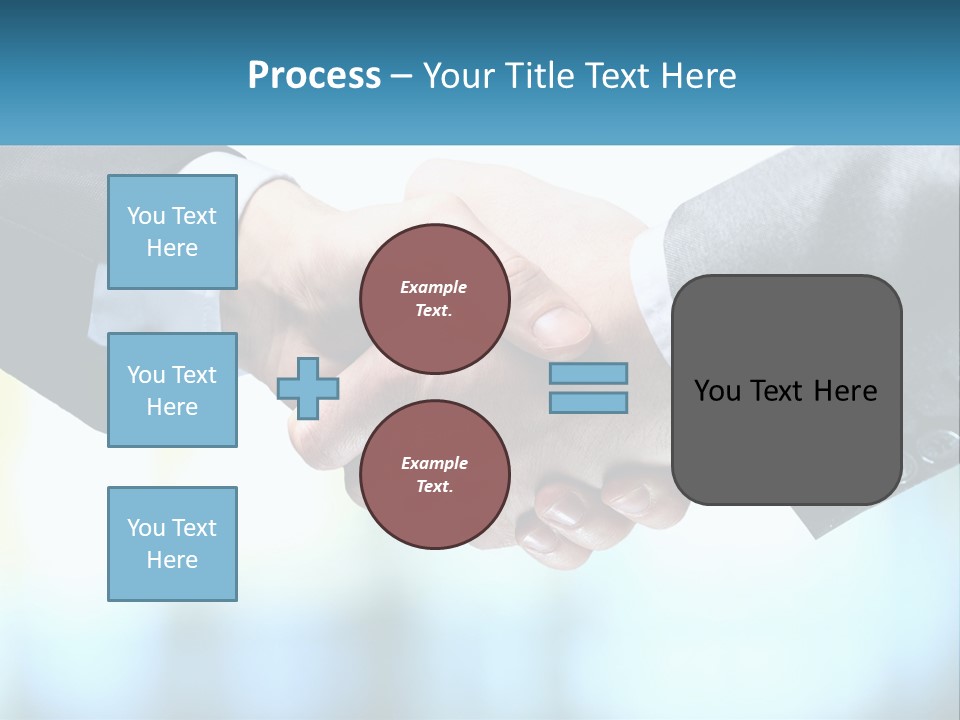 Process – Your Title Text Here

You Text Here

You Text Here

You Text Here

Example Text.

Example Text.

You Text Here